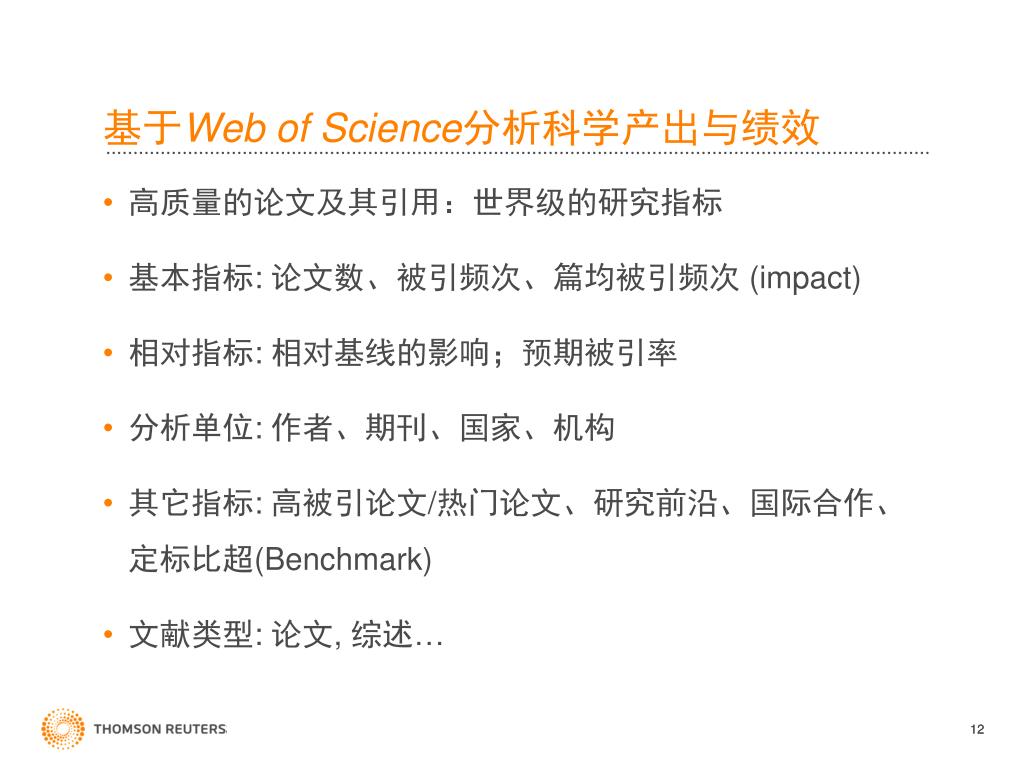 基于Web of Science分析科学产出与绩效

• 高质量的论文及其引用：世界级的研究指标

• 基本指标: 论文数、被引频次、篇均被引频次 (impact)

• 相对指标: 相对基线的影响；预期被引率

• 分析单位: 作者、期刊、国家、机构

• 其它指标: 高被引论文/热门论文、研究前沿、国际合作、定标比超(Benchmark)

• 文献类型: 论文, 综述…

THOMSON REUTERS

12